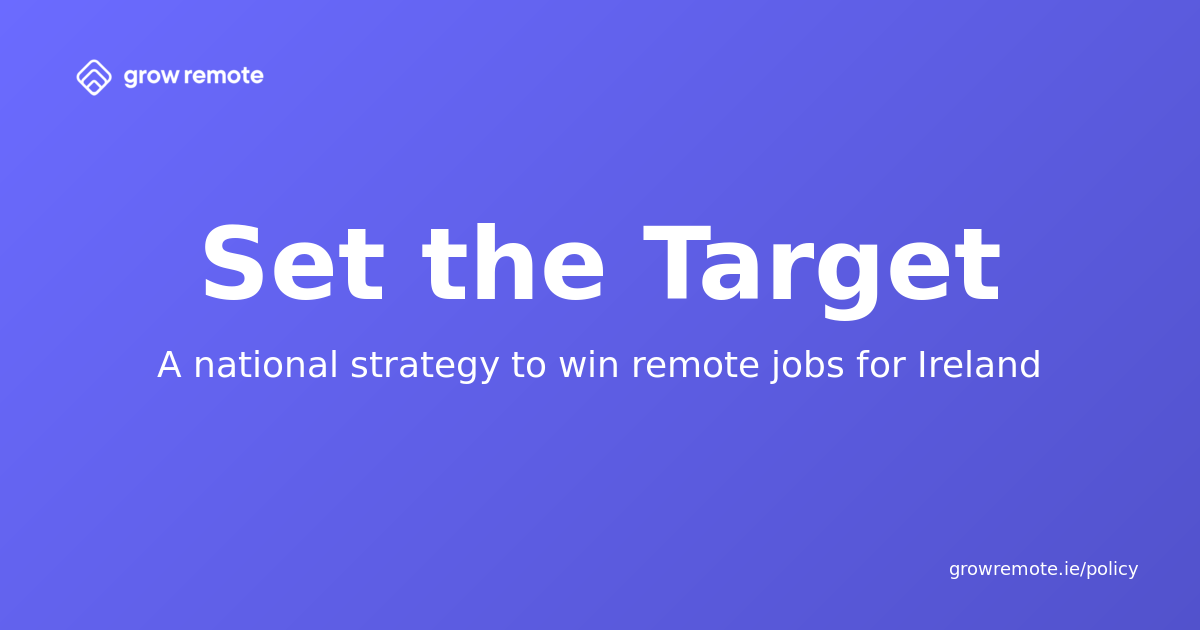 grow remote

Set the Target

A national strategy to win remote jobs for Ireland

growremote.ie/policy